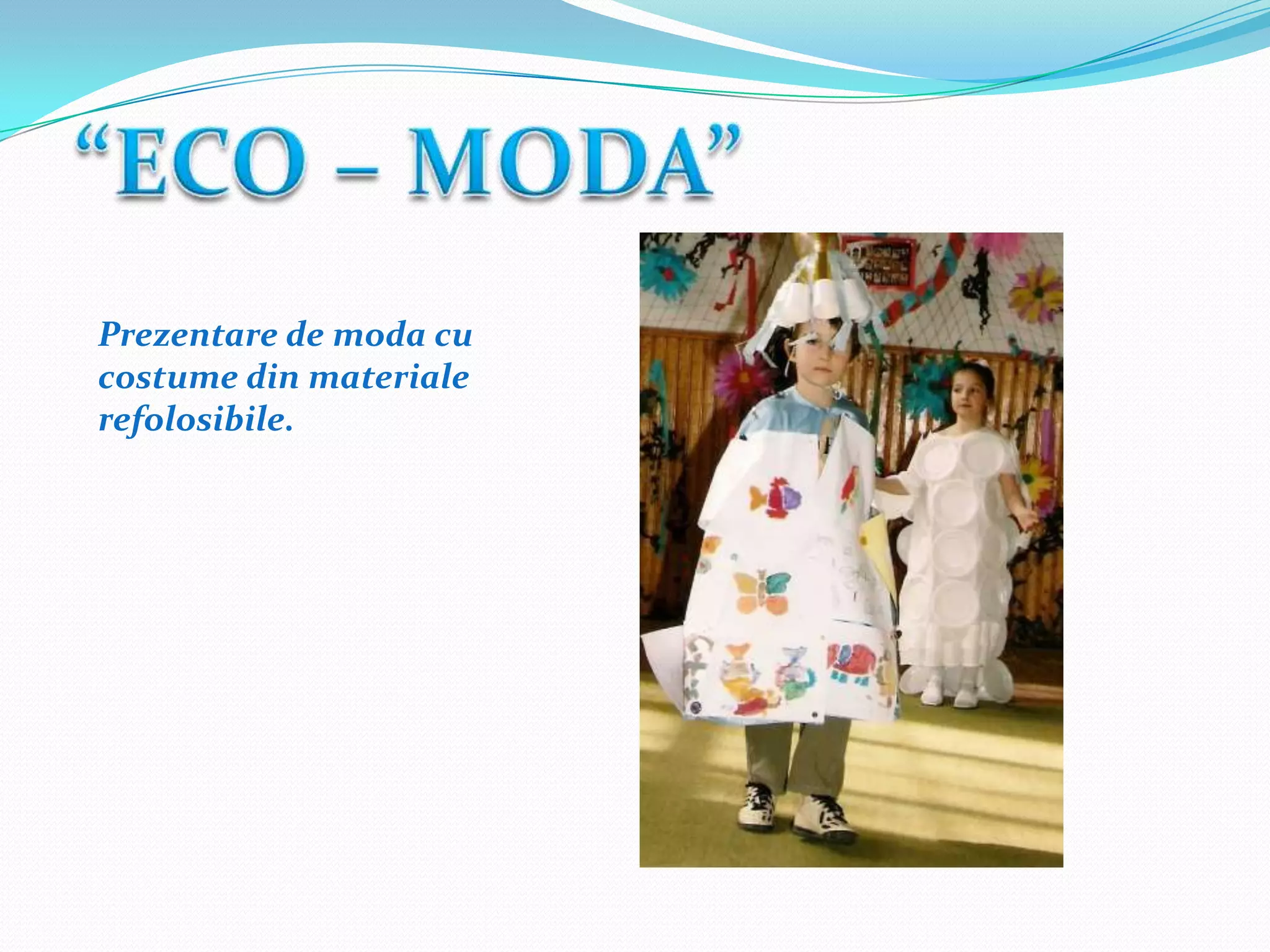 “ECO – MODA”

Prezentare de moda cu costume din materiale refolosibile.